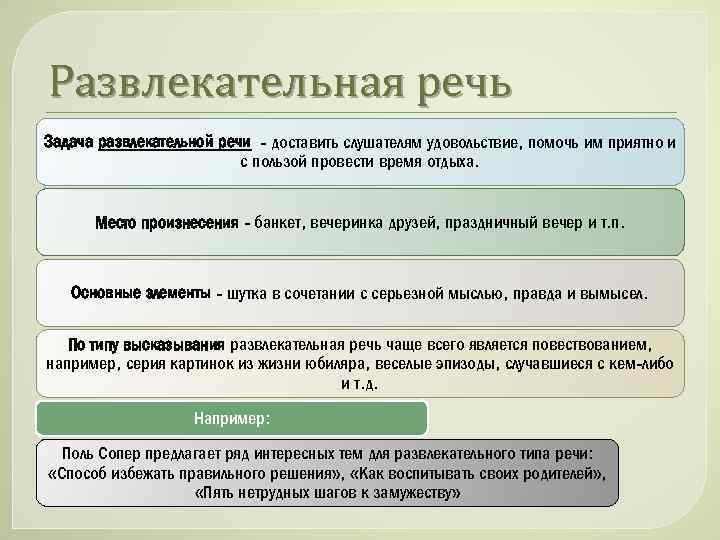 Развлекательная речь

Задача развлекательной речи - доставить слушателям удовольствие, помочь им приятно и с пользой провести время отдыха.

Место произнесения - банкет, вечеринка друзей, праздничный вечер и т.п.

Основные элементы - шутка в сочетании с серьезной мыслью, правда и вымысел.

По типу высказывания развлекательная речь чаще всего является повествованием, например, серия картинок из жизни юбиляра, веселые эпизоды, случавшиеся с кем-либо и т.д.

Например:

Поль Сопер предлагает ряд интересных тем для развлекательного типа речи: «Способ избежать правильного решения», «Как воспитывать своих родителей», «Пять нетрудных шагов к замужеству»